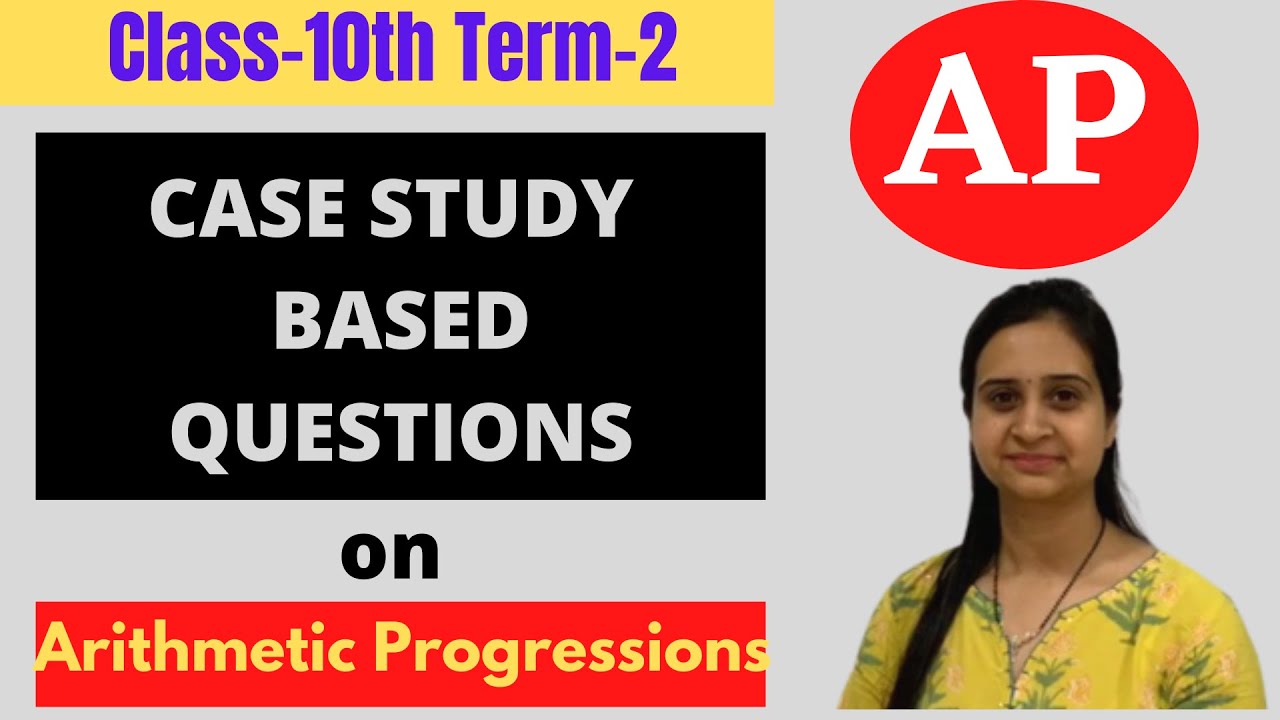 Class-10th Term-2

AP

CASE STUDY BASED QUESTIONS

on

Arithmetic Progressions